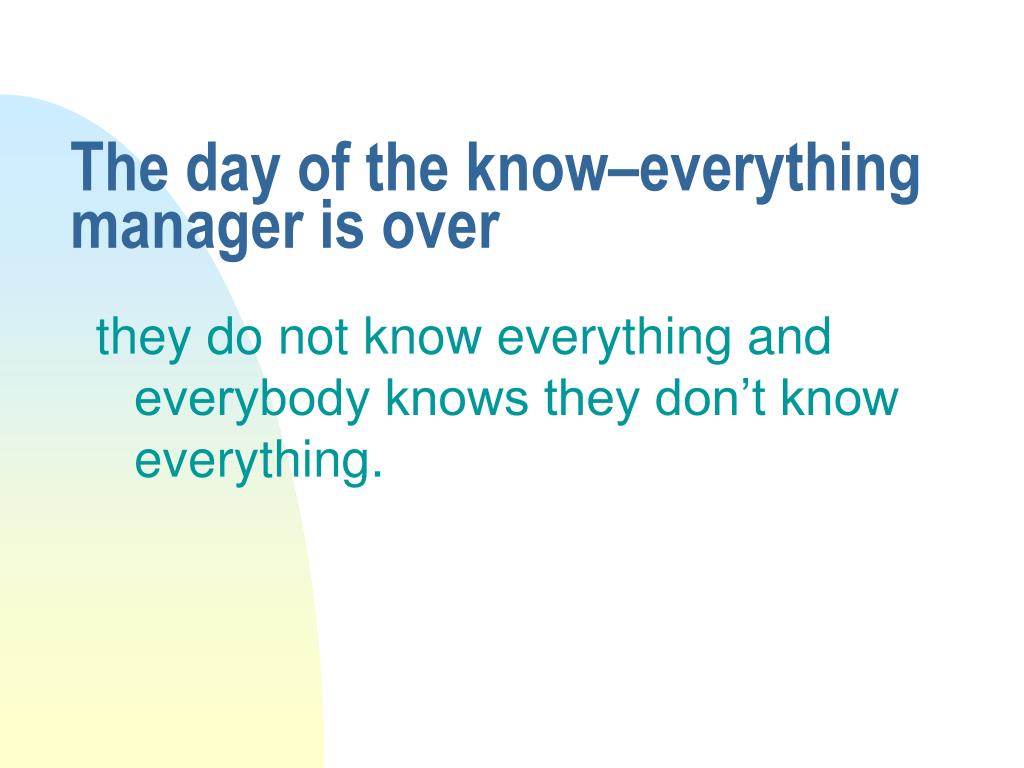 The day of the know–everything manager is over

they do not know everything and everybody knows they don’t know everything.